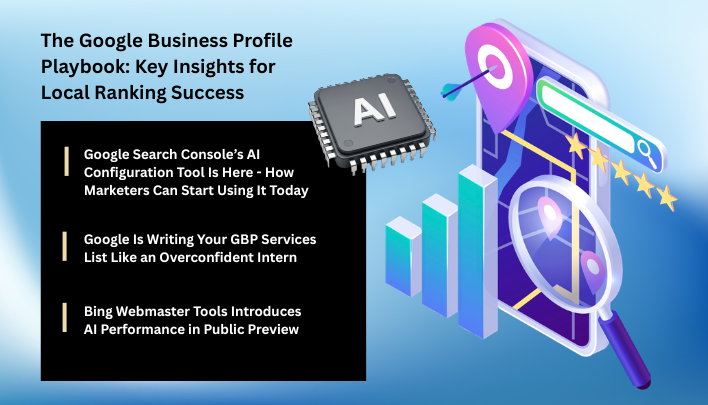 The Google Business Profile Playbook: Key Insights for Local Ranking Success

AI

Google Search Console's AI Configuration Tool Is Here - How Marketers Can Start Using It Today

Google Is Writing Your GBP Services List Like an Overconfident Intern

Bing Webmaster Tools Introduces AI Performance in Public Preview